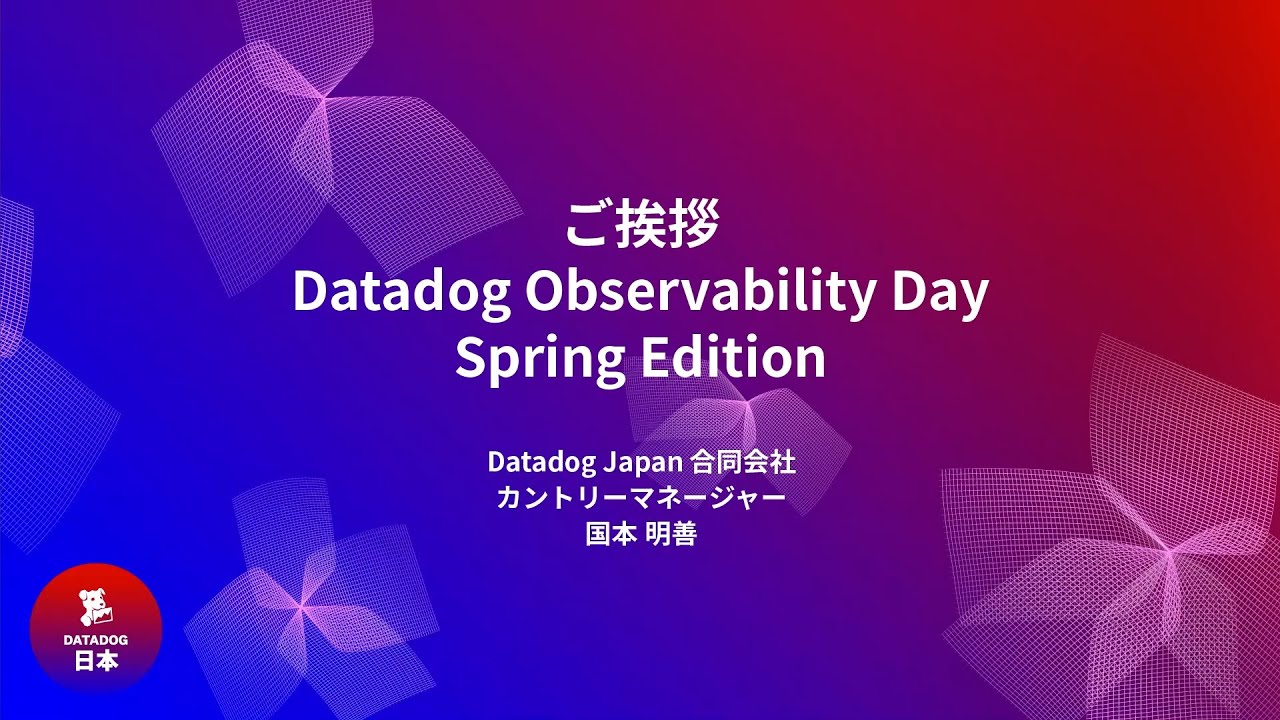 ご挨拶
Datadog Observability Day
Spring Edition

Datadog Japan 合同会社
カントリーマネージャー
国本 明善

DATADOG
日本